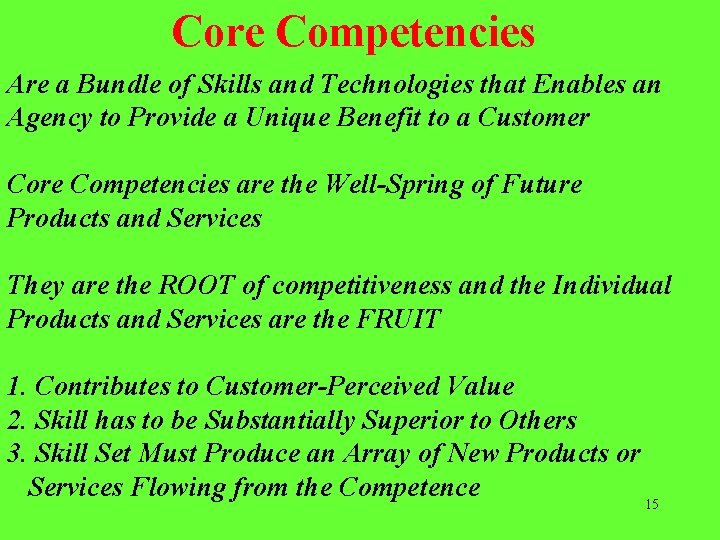 Core Competencies

Are a Bundle of Skills and Technologies that Enables an Agency to Provide a Unique Benefit to a Customer

Core Competencies are the Well-Spring of Future Products and Services

They are the ROOT of competitiveness and the Individual Products and Services are the FRUIT

1. Contributes to Customer-Perceived Value
2. Skill has to be Substantially Superior to Others
3. Skill Set Must Produce an Array of New Products or Services Flowing from the Competence

15